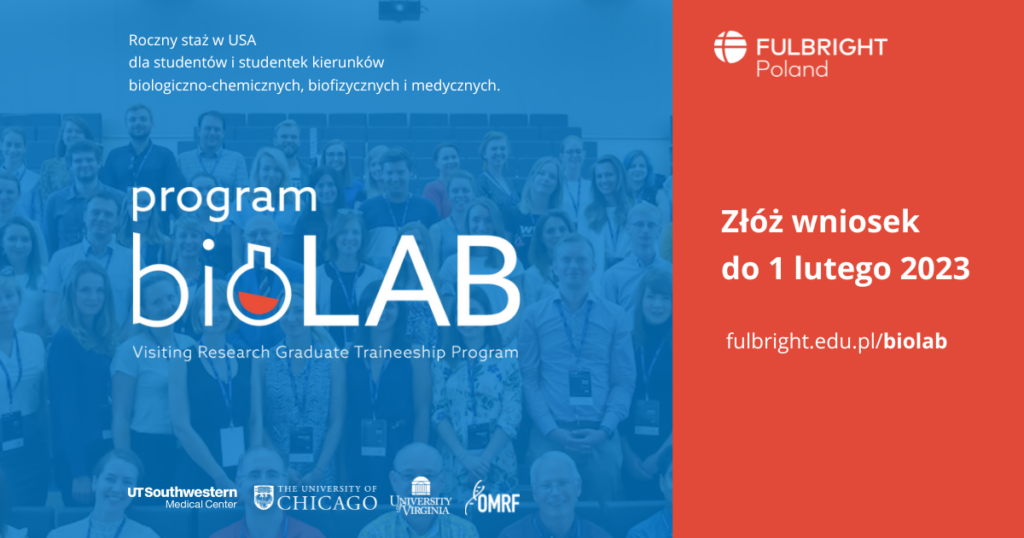 Roczny staż w USA
dla studentów i studentek kierunków
biologiczno-chemicznych, biofizycznych i medycznych.

program
bioLAB
Visiting Research Graduate Traineeship Program

UTSouthwestern Medical Center
THE UNIVERSITY OF CHICAGO
UNIVERSITY of VIRGINIA
OMRF

FULBRIGHT
Poland

Złóż wniosek
do 1 lutego 2023

fulbright.edu.pl/biolab